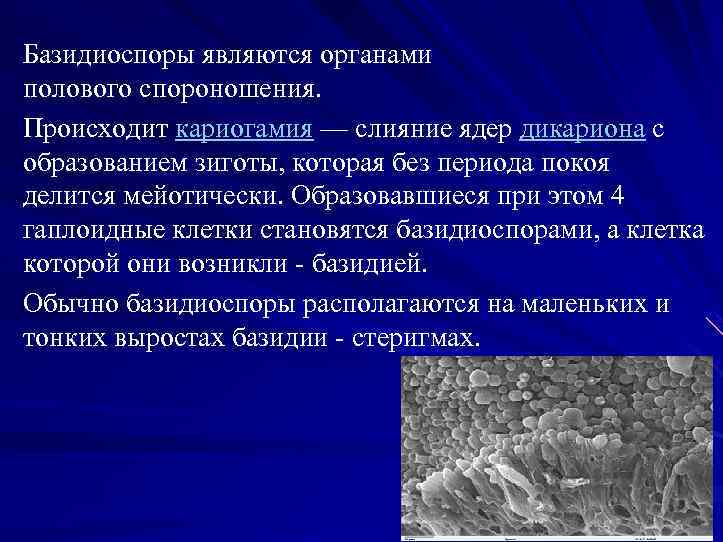 Базидиоспоры являются органами полового спороношения.

Происходит кариогамия — слияние ядер дикариона с образованием зиготы, которая без периода покоя делится мейотически. Образовавшиеся при этом 4 гаплоидные клетки становятся базидиоспорами, а клетка которой они возникли - базидией.

Обычно базидиоспоры располагаются на маленьких и тонких выростах базидии - стеригмах.